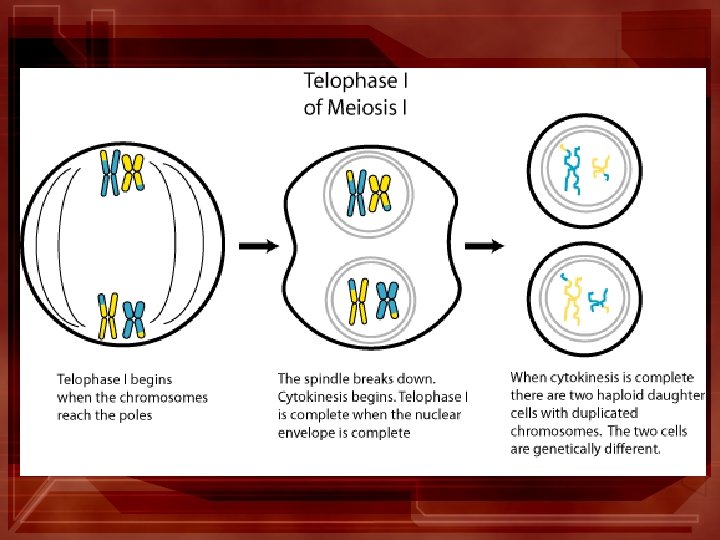 Telophase I
of Meiosis I

Telophase I begins when the chromosomes reach the poles

The spindle breaks down. Cytokinesis begins. Telophase I is complete when the nuclear envelope is complete

When cytokinesis is complete there are two haploid daughter cells with duplicated chromosomes. The two cells are genetically different.